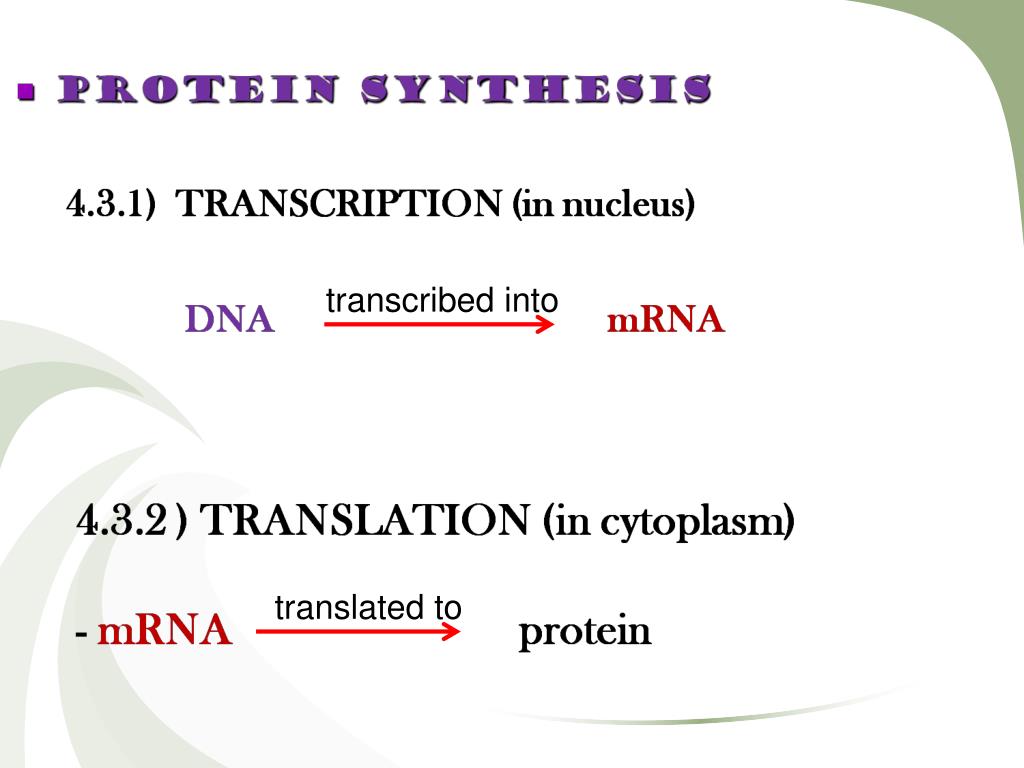 PROTEIN SYNTHESIS

4.3.1) TRANSCRIPTION (in nucleus)

DNA transcribed into mRNA

4.3.2 ) TRANSLATION (in cytoplasm)

- mRNA translated to protein